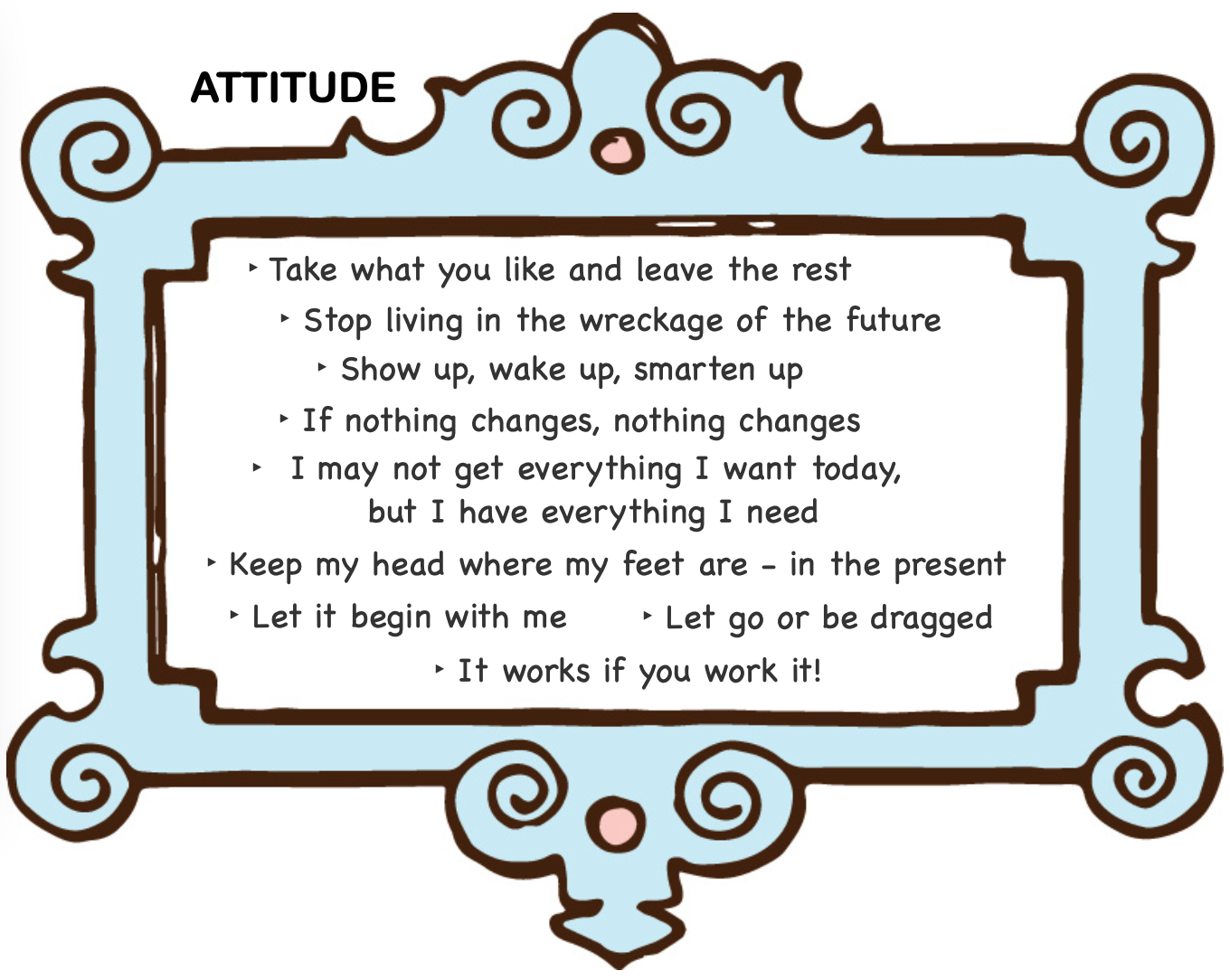 ATTITUDE

‣ Take what you like and leave the rest

‣ Stop living in the wreckage of the future

‣ Show up, wake up, smarten up

‣ If nothing changes, nothing changes

‣ I may not get everything I want today, but I have everything I need

‣ Keep my head where my feet are - in the present

‣ Let it begin with me ‣ Let go or be dragged

‣ It works if you work it!